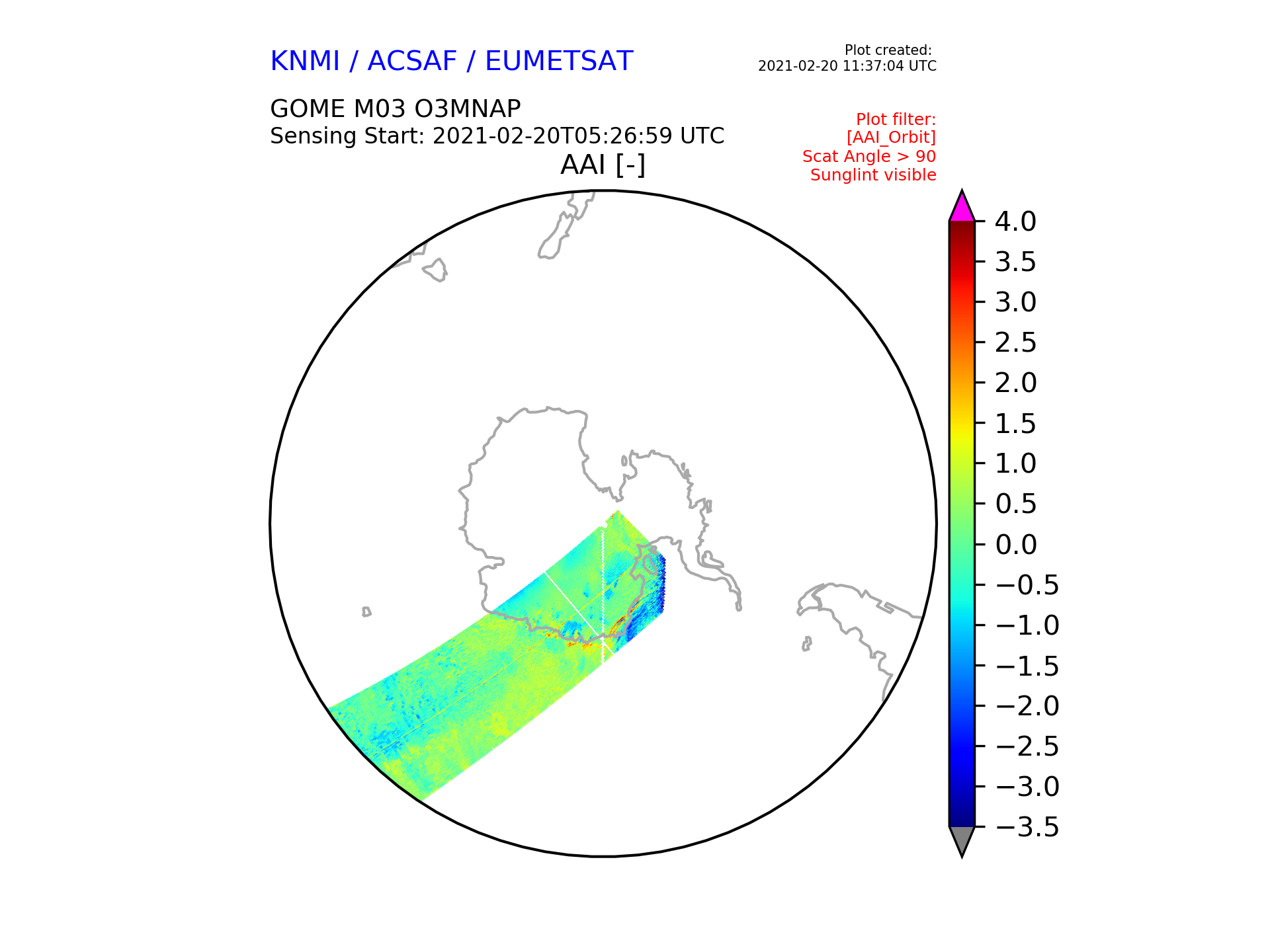 KNMI / ACSAF / EUMETSAT

Plot created:
2021-02-20 11:37:04 UTC

GOME M03 O3MNAP
Sensing Start: 2021-02-20T05:26:59 UTC

Plot filter:
[AAI_Orbit]
Scat Angle > 90
Sunglint visible

AAI [-]

4.0
3.5
3.0
2.5
2.0
1.5
1.0
0.5
0.0
−0.5
−1.0
−1.5
−2.0
−2.5
−3.0
−3.5